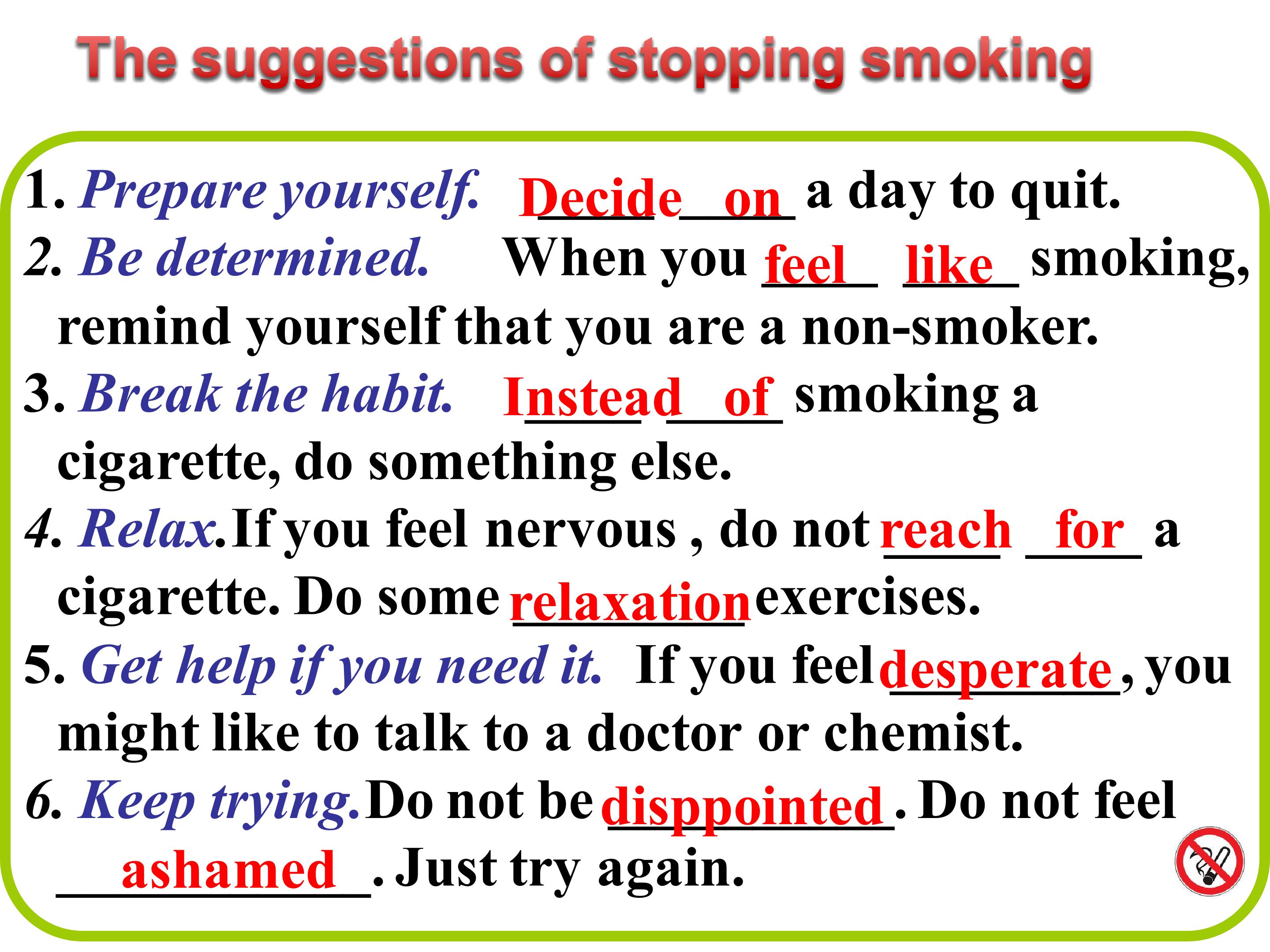 The suggestions of stopping smoking

1. Prepare yourself. Decide on a day to quit.

2. Be determined. When you feel like smoking, remind yourself that you are a non-smoker.

3. Break the habit. Instead of smoking a cigarette, do something else.

4. Relax. If you feel nervous , do not reach for a cigarette. Do some relaxation exercises.

5. Get help if you need it. If you feel desperate, you might like to talk to a doctor or chemist.

6. Keep trying. Do not be disppointed. Do not feel ashamed. Just try again.